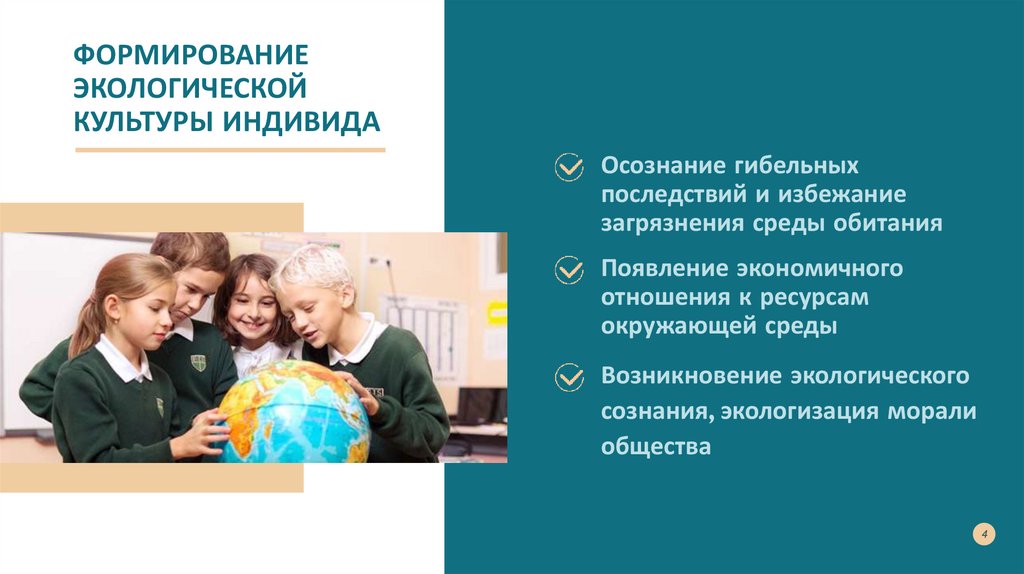 ФОРМИРОВАНИЕ ЭКОЛОГИЧЕСКОЙ КУЛЬТУРЫ ИНДИВИДА

Осознание гибельных последствий и избежание загрязнения среды обитания

Появление экономичного отношения к ресурсам окружающей среды

Возникновение экологического сознания, экологизация морали общества

4